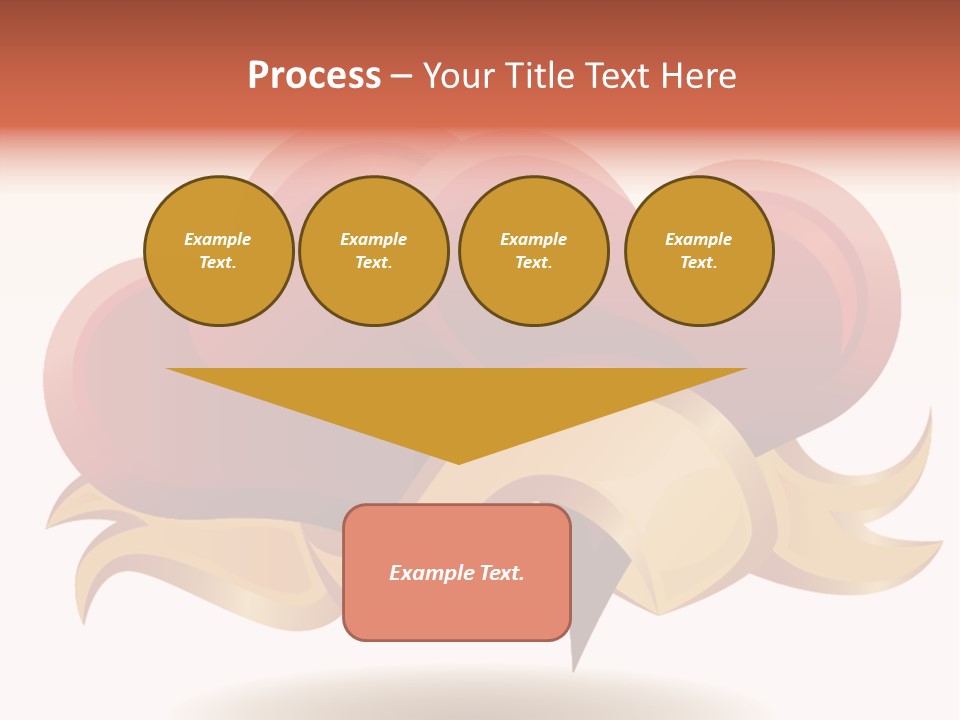 Process – Your Title Text Here

Example Text.

Example Text.

Example Text.

Example Text.

Example Text.